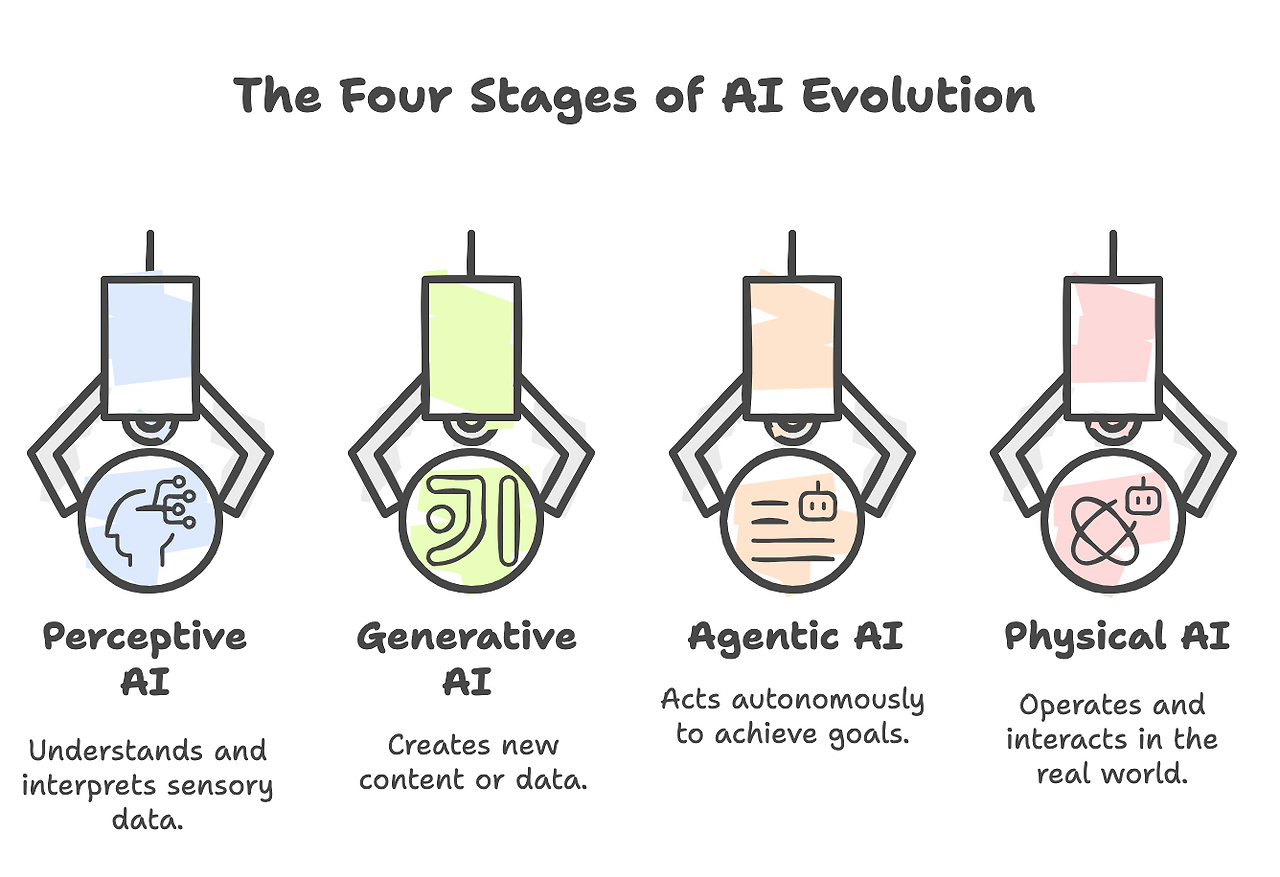 The Four Stages of AI Evolution

Perceptive AI

Understands and interprets sensory data.

Generative AI

Creates new content or data.

Agentic AI

Acts autonomously to achieve goals.

Physical AI

Operates and interacts in the real world.